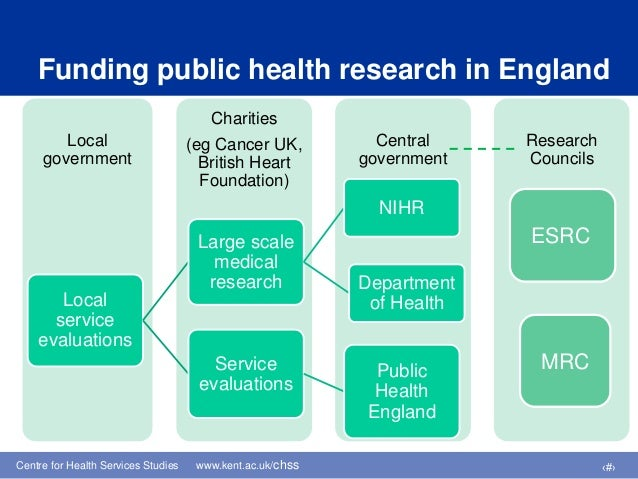 Funding public health research in England

Local government

Local service evaluations

Charities
(eg Cancer UK, British Heart Foundation)

Large scale medical research

Service evaluations

Central government

NIHR

Department of Health

Public Health England

Research Councils

ESRC

MRC

Centre for Health Services Studies www.kent.ac.uk/chss ‹#›